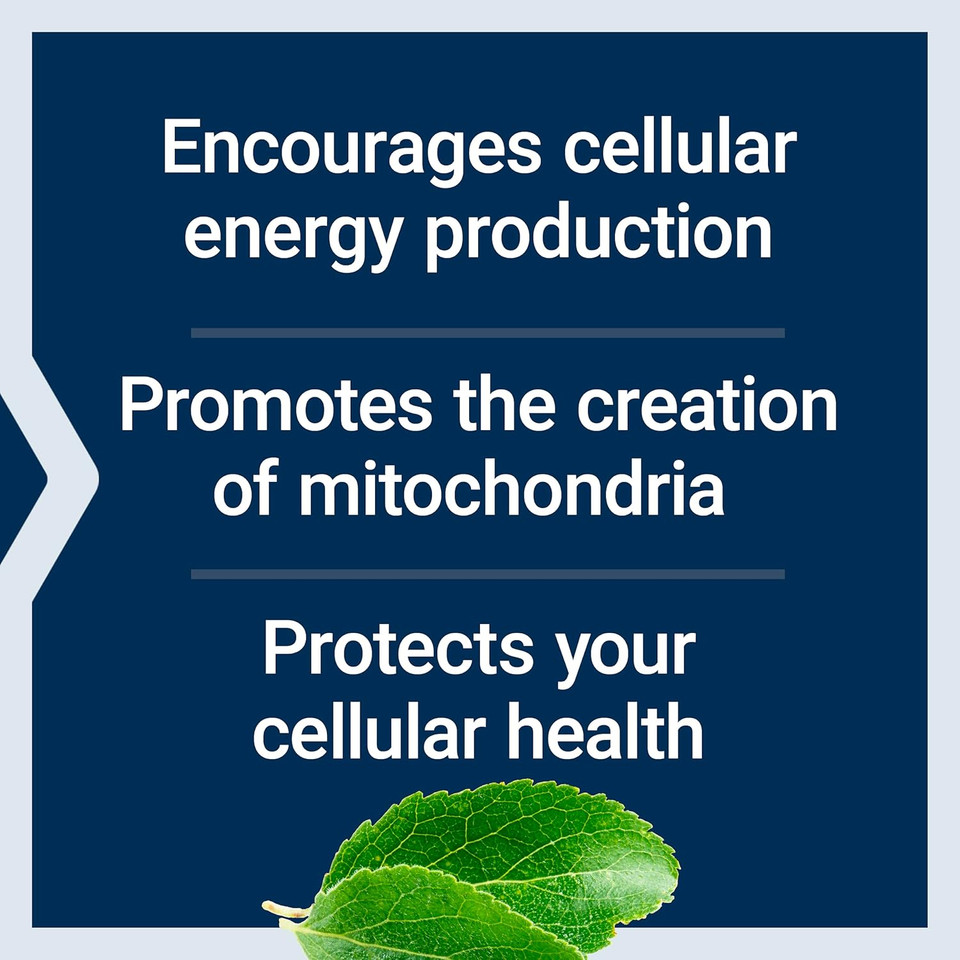 Encourages cellular energy production

Promotes the creation of mitochondria

Protects your cellular health